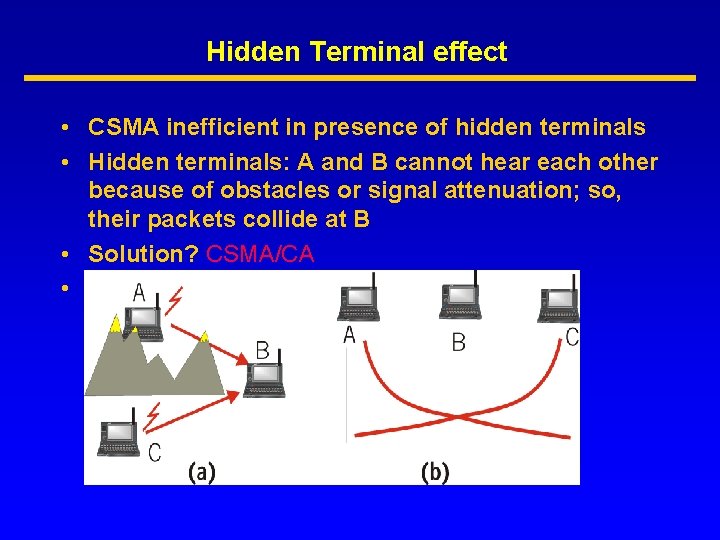 Hidden Terminal effect

• CSMA inefficient in presence of hidden terminals

• Hidden terminals: A and B cannot hear each other because of obstacles or signal attenuation; so, their packets collide at B

• Solution? CSMA/CA

•

A

B

C

(a)

A

B

C

(b)